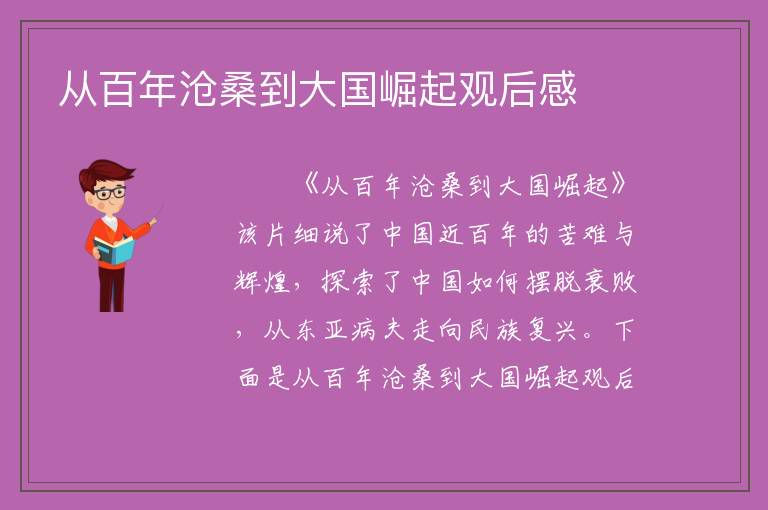 从百年沧桑到大国崛起观后感

《从百年沧桑到大国崛起》该片细说了中国近百年的苦难与辉煌，探索了中国如何摆脱衰败，从东亚病夫走向民族复兴。下面是从百年沧桑到大国崛起观后